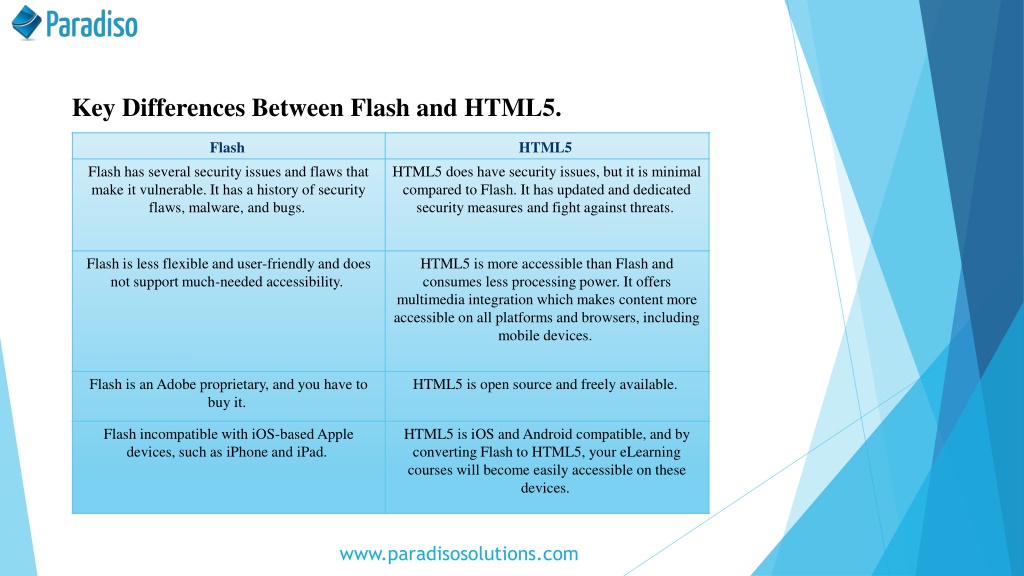 Paradiso

Key Differences Between Flash and HTML5.

| Flash | HTML5 |
|---|---|
| Flash has several security issues and flaws that make it vulnerable. It has a history of security flaws, malware, and bugs. | HTML5 does have security issues, but it is minimal compared to Flash. It has updated and dedicated security measures and fight against threats. |
| Flash is less flexible and user-friendly and does not support much-needed accessibility. | HTML5 is more accessible than Flash and consumes less processing power. It offers multimedia integration which makes content more accessible on all platforms and browsers, including mobile devices. |
| Flash is an Adobe proprietary, and you have to buy it. | HTML5 is open source and freely available. |
| Flash incompatible with iOS-based Apple devices, such as iPhone and iPad. | HTML5 is iOS and Android compatible, and by converting Flash to HTML5, your eLearning courses will become easily accessible on these devices. |

www.paradisosolutions.com